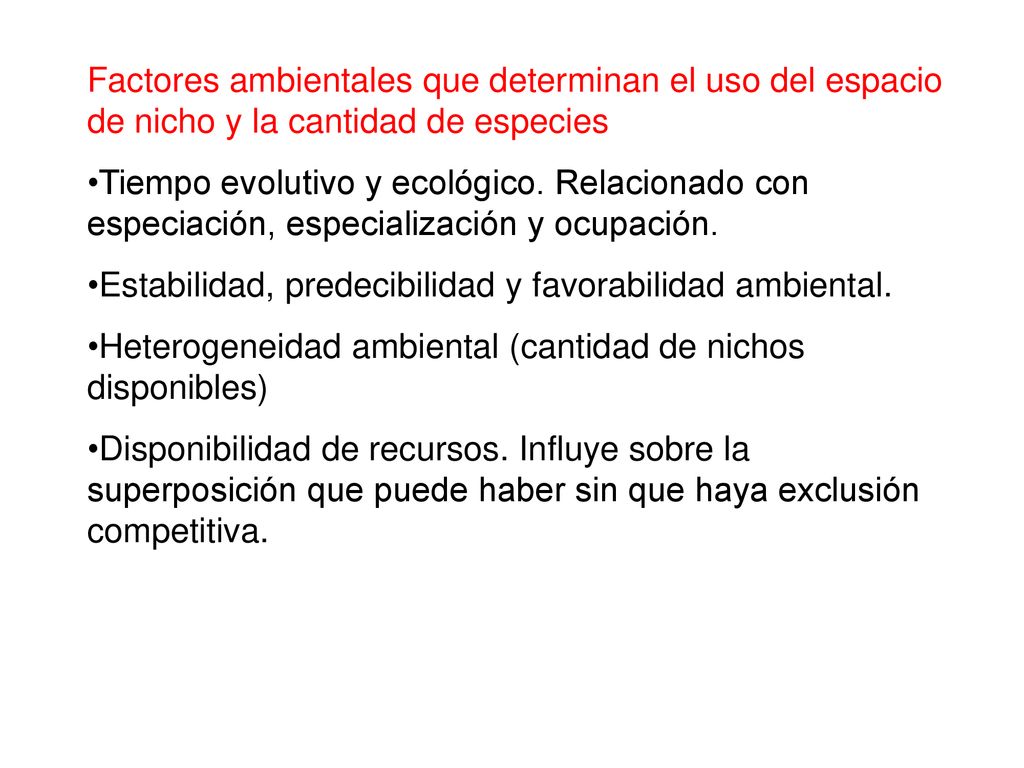 Factores ambientales que determinan el uso del espacio de nicho y la cantidad de especies

•Tiempo evolutivo y ecológico. Relacionado con especiación, especialización y ocupación.

•Estabilidad, predecibilidad y favorabilidad ambiental.

•Heterogeneidad ambiental (cantidad de nichos disponibles)

•Disponibilidad de recursos. Influye sobre la superposición que puede haber sin que haya exclusión competitiva.